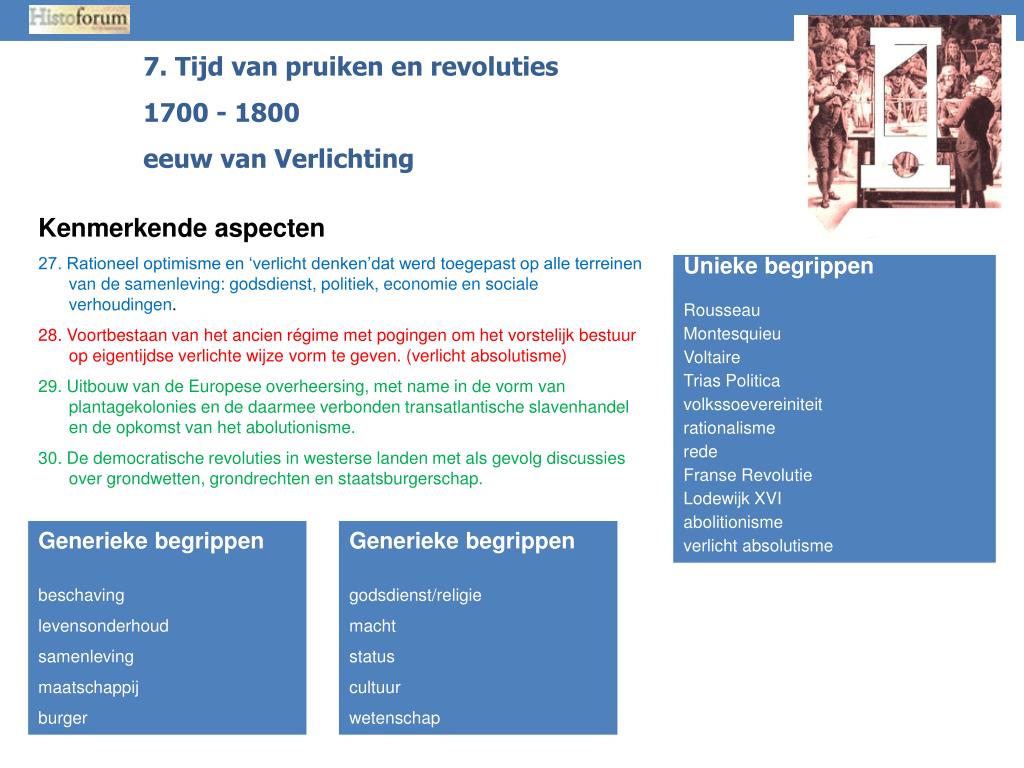 Histoforum

7. Tijd van pruiken en revoluties

1700 - 1800

eeuw van Verlichting

Kenmerkende aspecten

27. Rationeel optimisme en ‘verlicht denken’dat werd toegepast op alle terreinen van de samenleving: godsdienst, politiek, economie en sociale verhoudingen.

28. Voortbestaan van het ancien régime met pogingen om het vorstelijk bestuur op eigentijdse verlichte wijze vorm te geven. (verlicht absolutisme)

29. Uitbouw van de Europese overheersing, met name in de vorm van plantagekolonies en de daarmee verbonden transatlantische slavenhandel en de opkomst van het abolutionisme.

30. De democratische revoluties in westerse landen met als gevolg discussies over grondwetten, grondrechten en staatsburgerschap.

Unieke begrippen

Rousseau
Montesquieu
Voltaire
Trias Politica
volkssoevereiniteit
rationalisme
rede
Franse Revolutie
Lodewijk XVI
abolitionisme
verlicht absolutisme

Generieke begrippen

beschaving
levensonderhoud
samenleving
maatschappij
burger

Generieke begrippen

godsdienst/religie
macht
status
cultuur
wetenschap